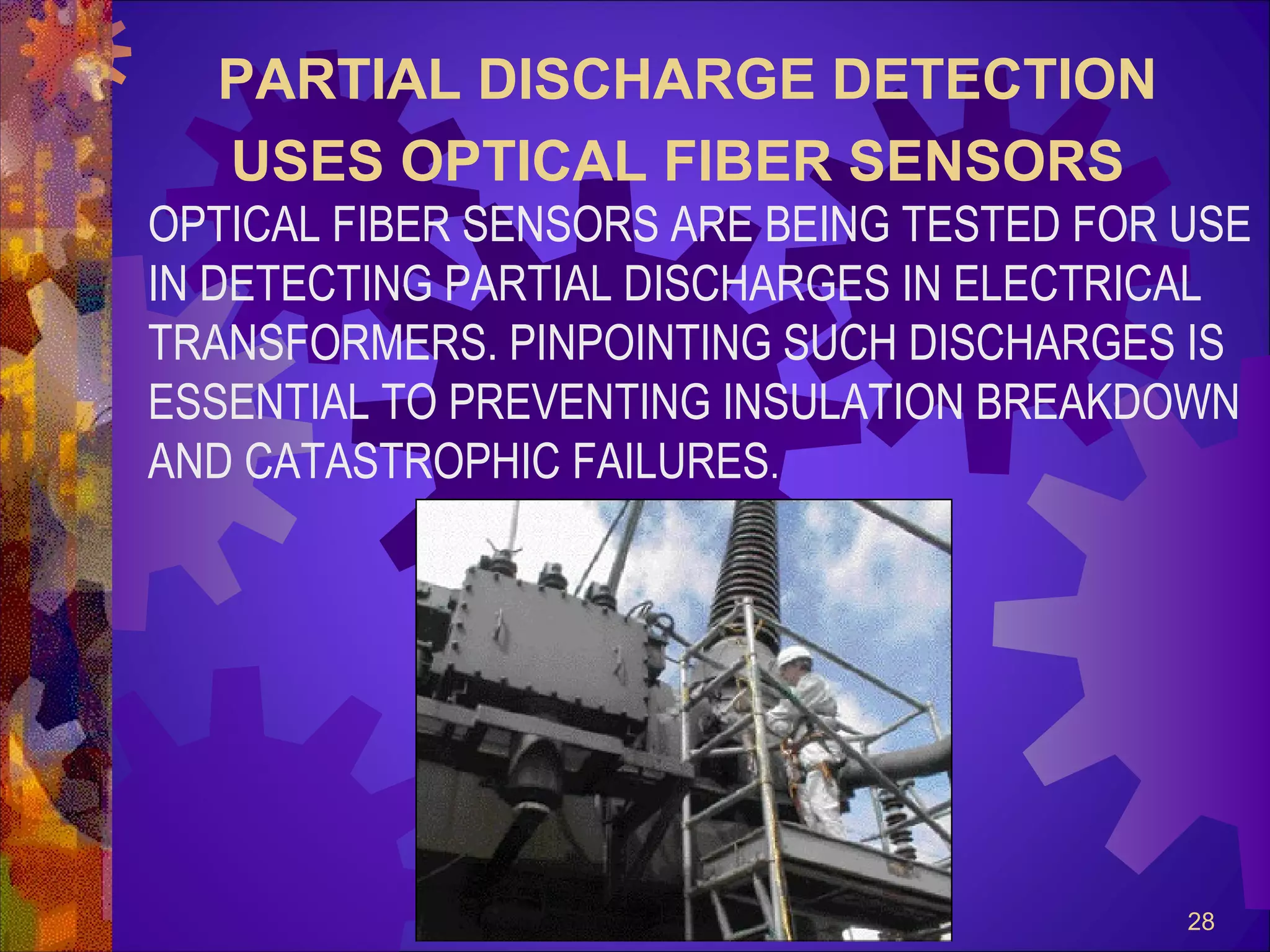 PARTIAL DISCHARGE DETECTION USES OPTICAL FIBER SENSORS

OPTICAL FIBER SENSORS ARE BEING TESTED FOR USE IN DETECTING PARTIAL DISCHARGES IN ELECTRICAL TRANSFORMERS. PINPOINTING SUCH DISCHARGES IS ESSENTIAL TO PREVENTING INSULATION BREAKDOWN AND CATASTROPHIC FAILURES.

28